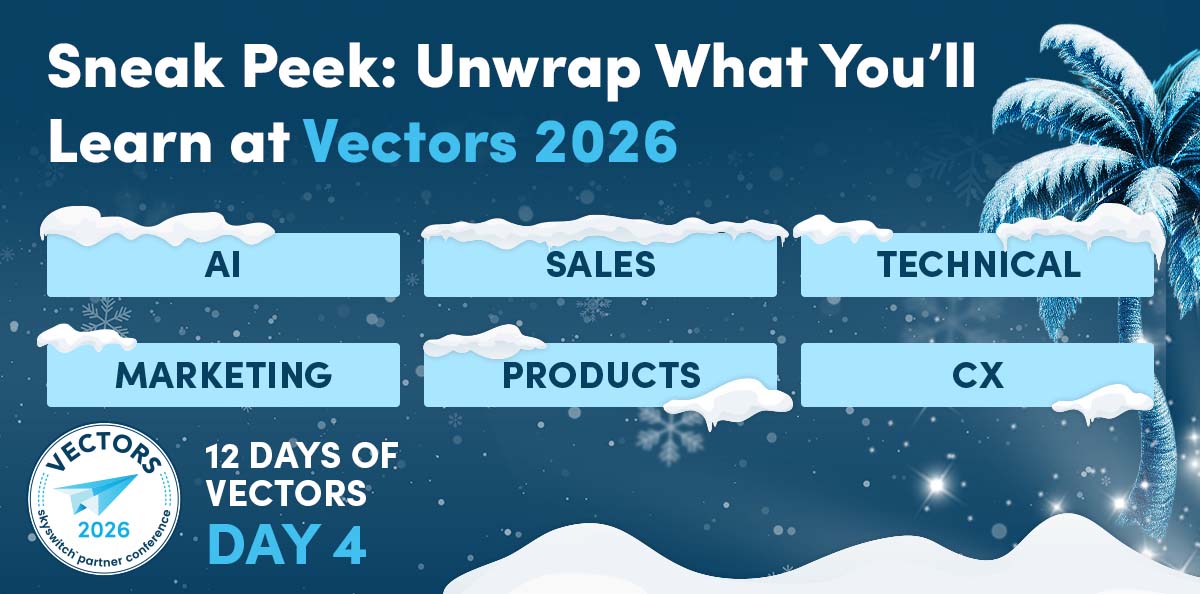 Sneak Peek: Unwrap What You'll Learn at Vectors 2026

AI

SALES

TECHNICAL

MARKETING

PRODUCTS

CX

VECTORS
2026
skyswitch partner conference

12 DAYS OF VECTORS
DAY 4